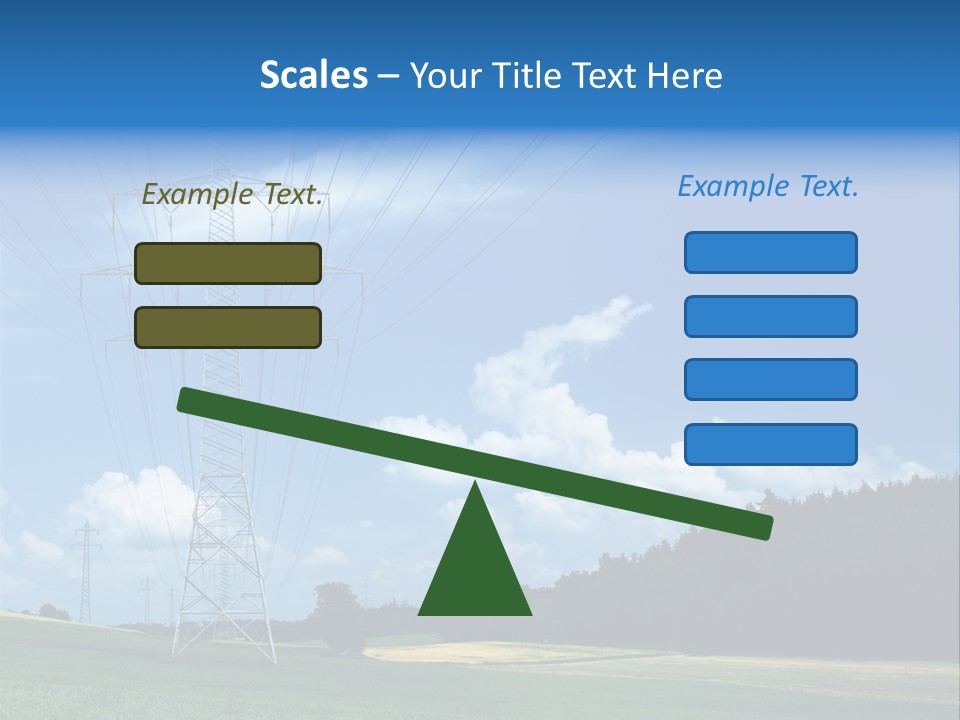 Scales – Your Title Text Here

Example Text.

Example Text.